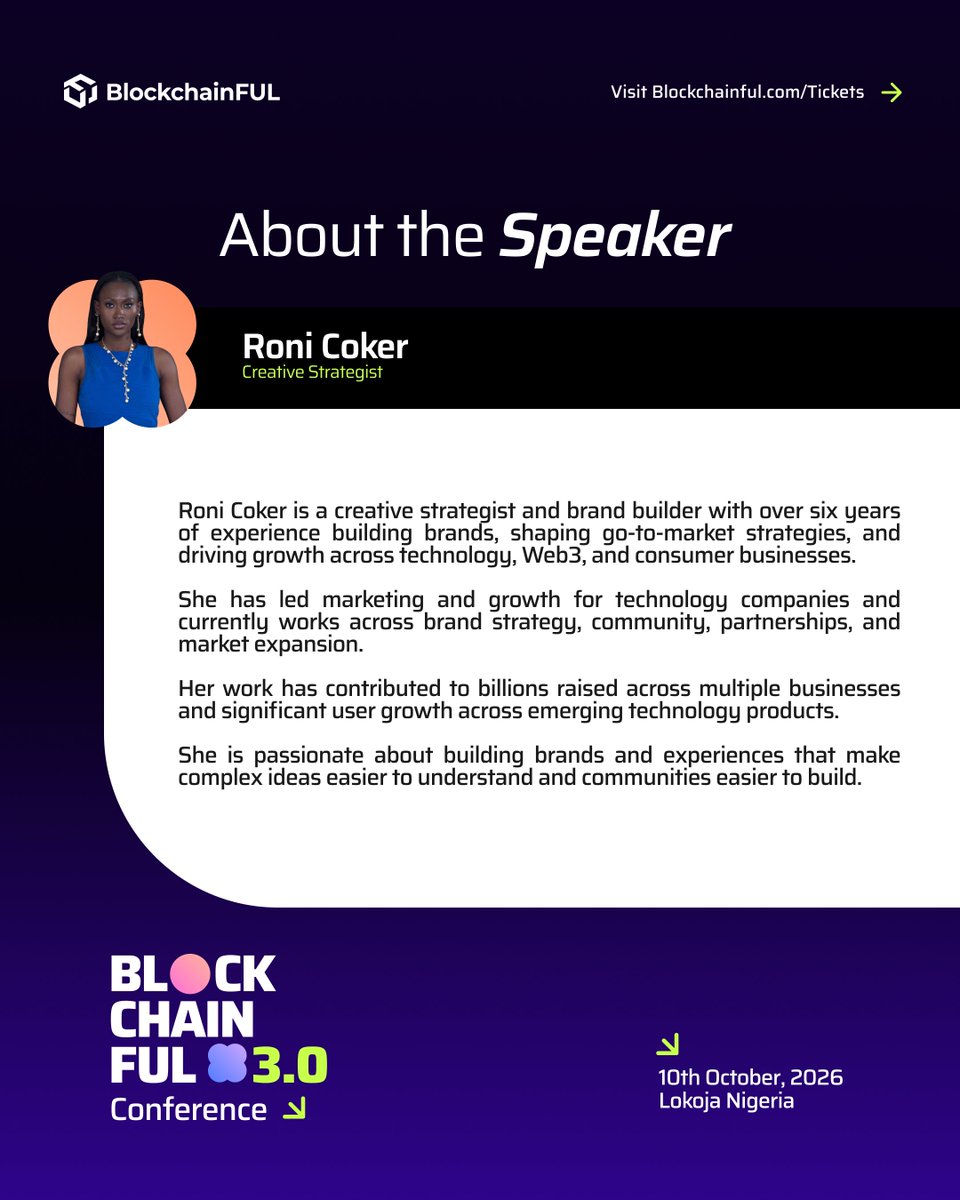 BlockchainFUL

Visit Blockchainful.com/Tickets →

About the Speaker

Roni Coker
Creative Strategist

Roni Coker is a creative strategist and brand builder with over six years of experience building brands, shaping go-to-market strategies, and driving growth across technology, Web3, and consumer businesses.

She has led marketing and growth for technology companies and currently works across brand strategy, community, partnerships, and market expansion.

Her work has contributed to billions raised across multiple businesses and significant user growth across emerging technology products.

She is passionate about building brands and experiences that make complex ideas easier to understand and communities easier to build.

BLOCK
CHAIN
FUL 3.0
Conference ↘

↘
10th October, 2026
Lokoja Nigeria